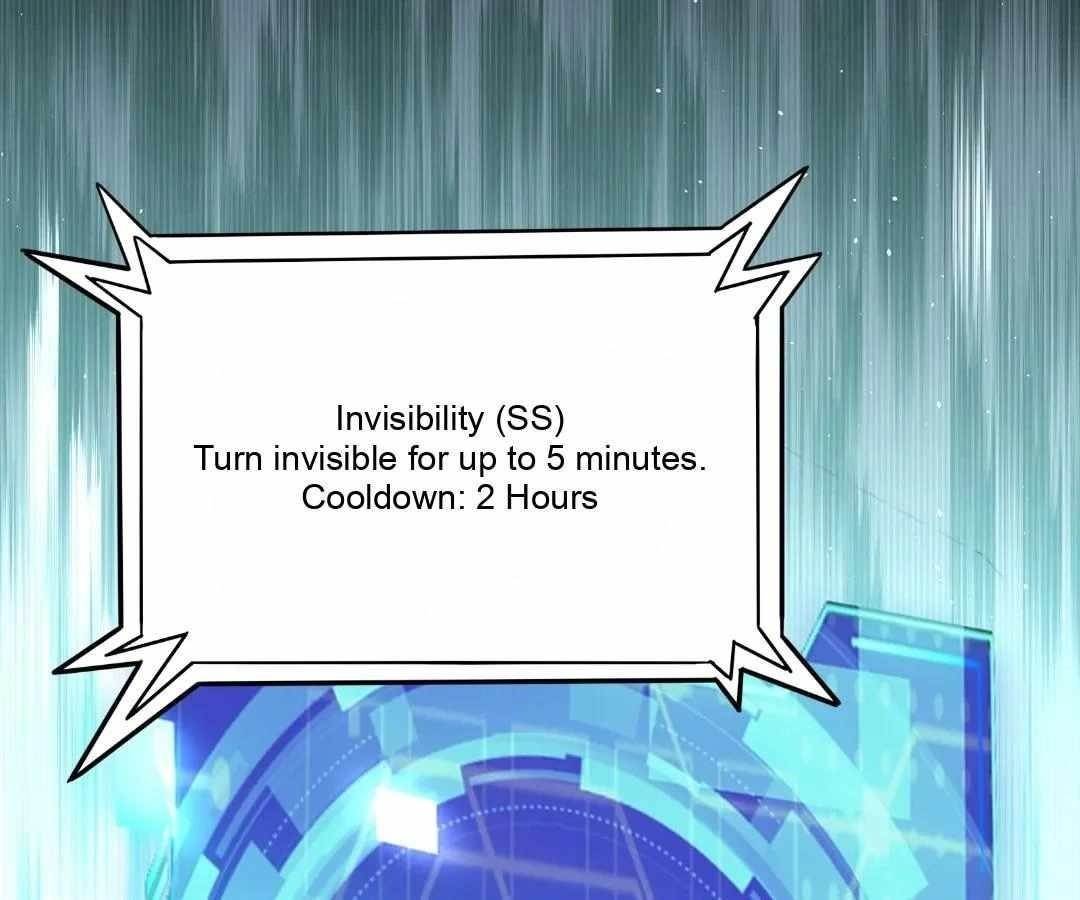 Invisibility (SS)
Turn invisible for up to 5 minutes.
Cooldown: 2 Hours